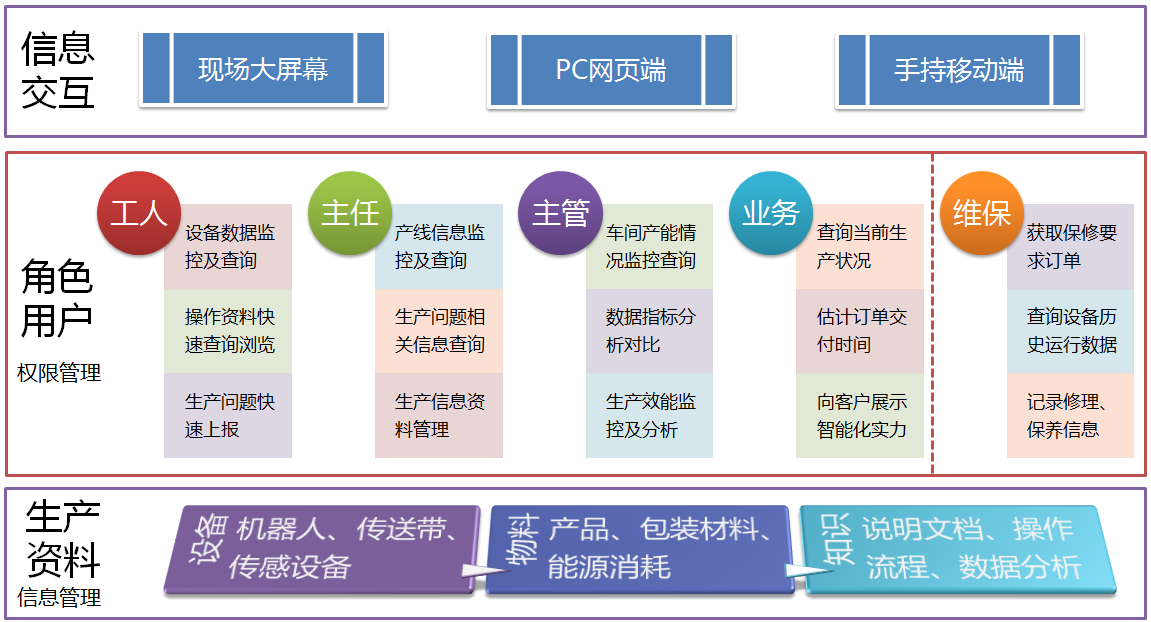 信息交互

现场大屏幕

PC网页端

手持移动端

角色用户

权限管理

工人

设备数据监控及查询

操作资料快速查询浏览

生产问题快速上报

主任

产线信息监控及查询

生产问题相关信息查询

生产信息资料管理

主管

车间产能情况监控查询

数据指标分析对比

生产效能监控及分析

业务

查询当前生产状况

估计订单交付时间

向客户展示智能化实力

维保

获取保修要求订单

查询设备历史运行数据

记录修理、保养信息

生产资料

信息管理

设备 机器人、传送带、传感设备

物料 产品、包装材料、能源消耗

知识 说明文档、操作流程、数据分析